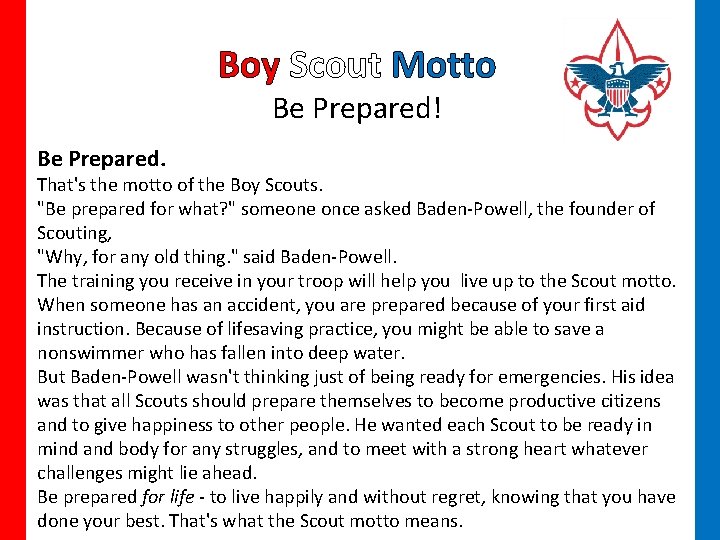 Boy Scout Motto
Be Prepared!

Be Prepared.
That's the motto of the Boy Scouts.
"Be prepared for what?" someone once asked Baden-Powell, the founder of Scouting,
"Why, for any old thing." said Baden-Powell.
The training you receive in your troop will help you live up to the Scout motto. When someone has an accident, you are prepared because of your first aid instruction. Because of lifesaving practice, you might be able to save a nonswimmer who has fallen into deep water.
But Baden-Powell wasn't thinking just of being ready for emergencies. His idea was that all Scouts should prepare themselves to become productive citizens and to give happiness to other people. He wanted each Scout to be ready in mind and body for any struggles, and to meet with a strong heart whatever challenges might lie ahead.
Be prepared for life - to live happily and without regret, knowing that you have done your best. That's what the Scout motto means.